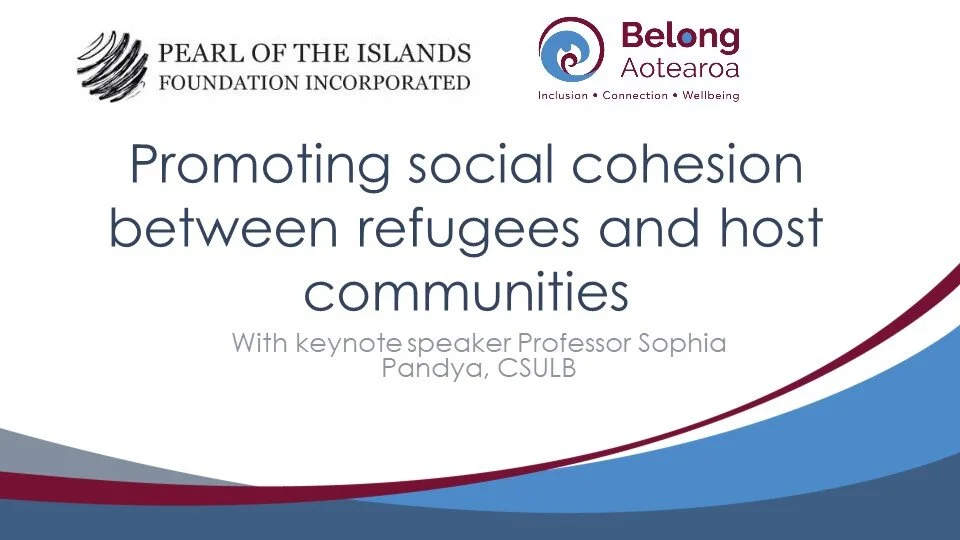 PEARL OF THE ISLANDS
FOUNDATION INCORPORATED

Belong
Aotearoa
Inclusion • Connection • Wellbeing

Promoting social cohesion between refugees and host communities

With keynote speaker Professor Sophia Pandya, CSULB